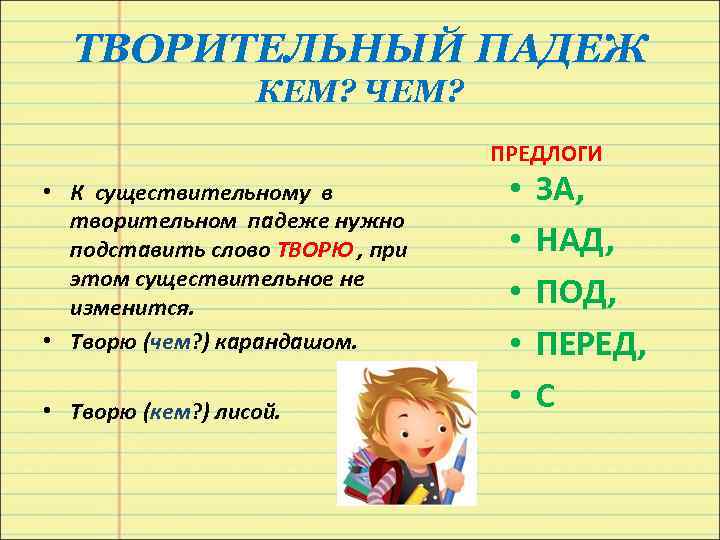 ТВОРИТЕЛЬНЫЙ ПАДЕЖ
КЕМ? ЧЕМ?

• К существительному в творительном падеже нужно подставить слово ТВОРЮ , при этом существительное не изменится.
• Творю (чем?) карандашом.
• Творю (кем?) лисой.

ПРЕДЛОГИ
• ЗА,
• НАД,
• ПОД,
• ПЕРЕД,
• С